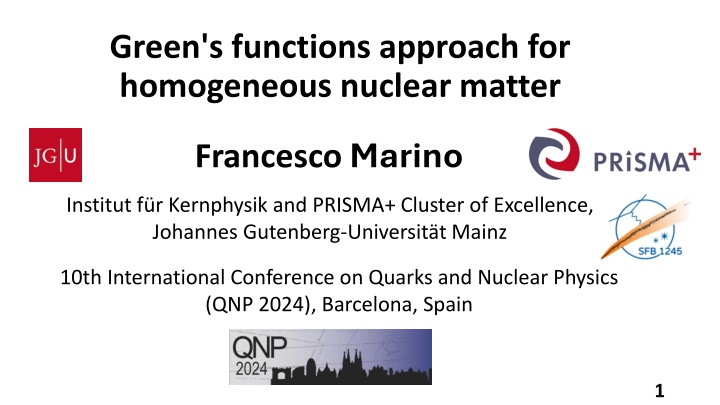 Green's functions approach for homogeneous nuclear matter

JG|U

Francesco Marino

PRISMA+

Institut für Kernphysik and PRISMA+ Cluster of Excellence, Johannes Gutenberg-Universität Mainz

SFB 1245

10th International Conference on Quarks and Nuclear Physics (QNP 2024), Barcelona, Spain

QNP 2024

1